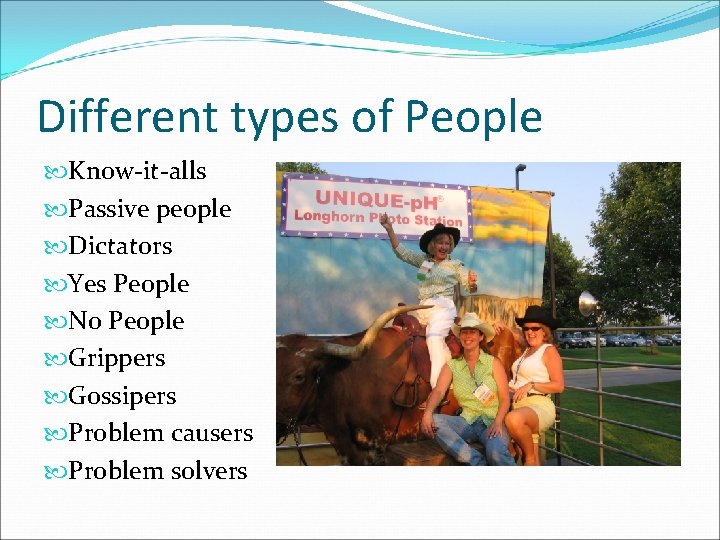 Different types of People

Know-it-alls
Passive people
Dictators
Yes People
No People
Grippers
Gossipers
Problem causers
Problem solvers

UNIQUE-pH®
Longhorn Photo Station